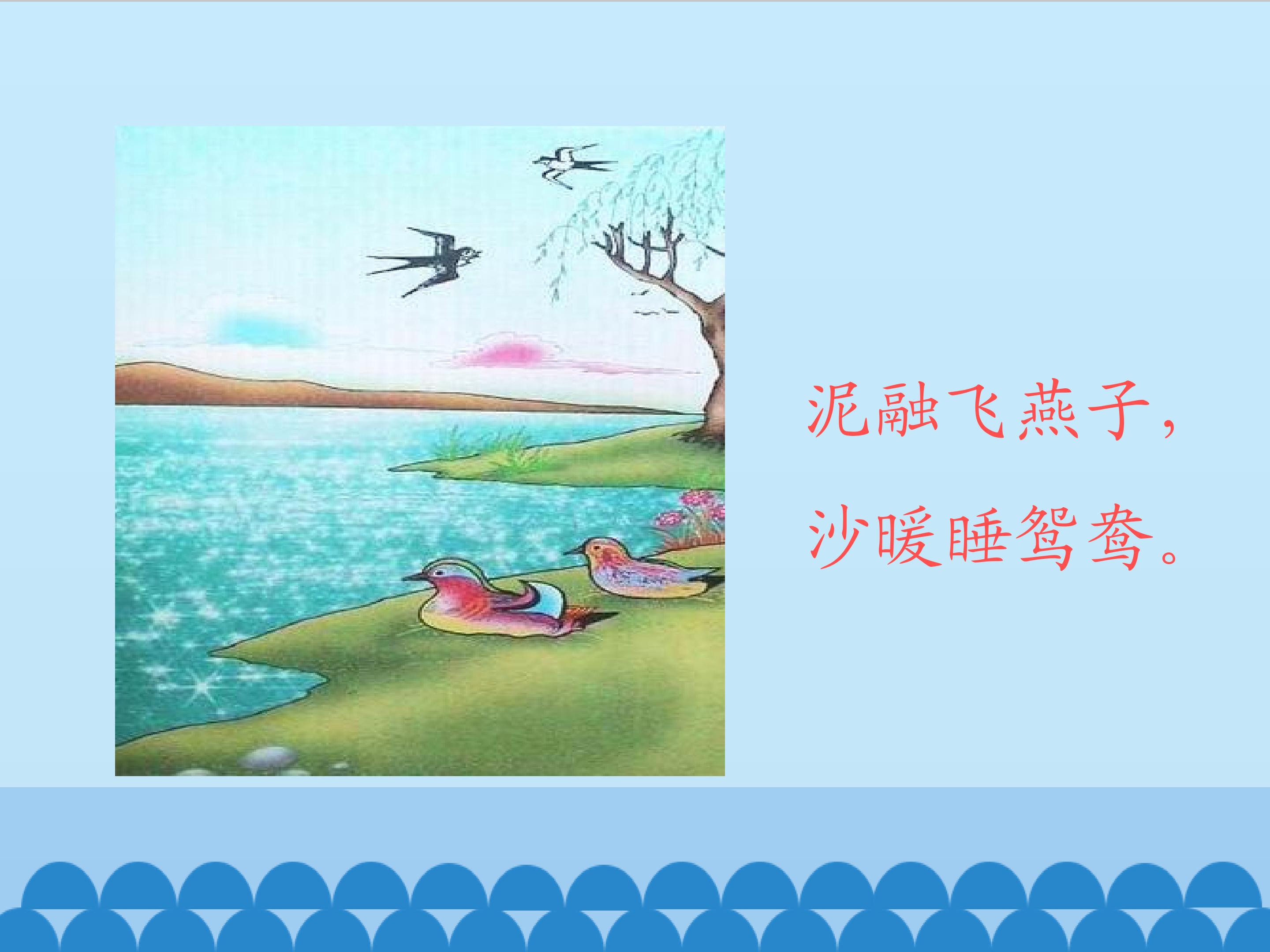 泥融飞燕子，
沙暖睡鸳鸯。